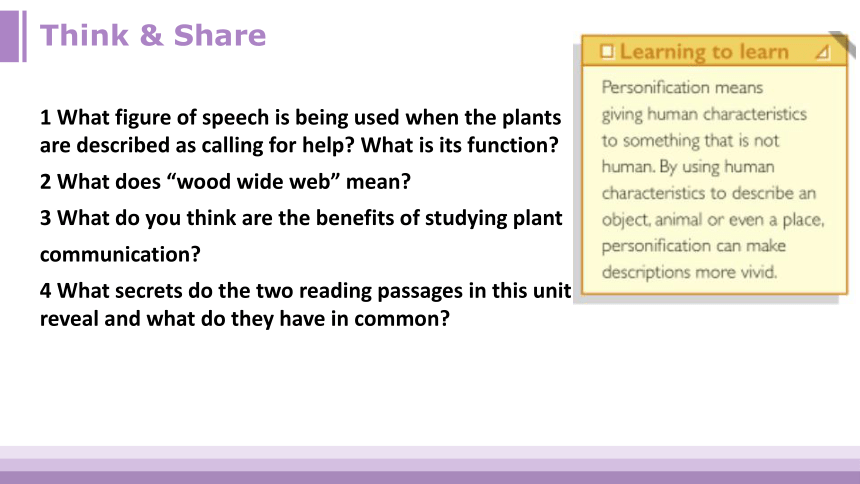 Think & Share

1 What figure of speech is being used when the plants are described as calling for help? What is its function?

2 What does “wood wide web” mean?

3 What do you think are the benefits of studying plant communication?

4 What secrets do the two reading passages in this unit reveal and what do they have in common?

Learning to learn

Personification means giving human characteristics to something that is not human. By using human characteristics to describe an object, animal or even a place, personification can make descriptions more vivid.